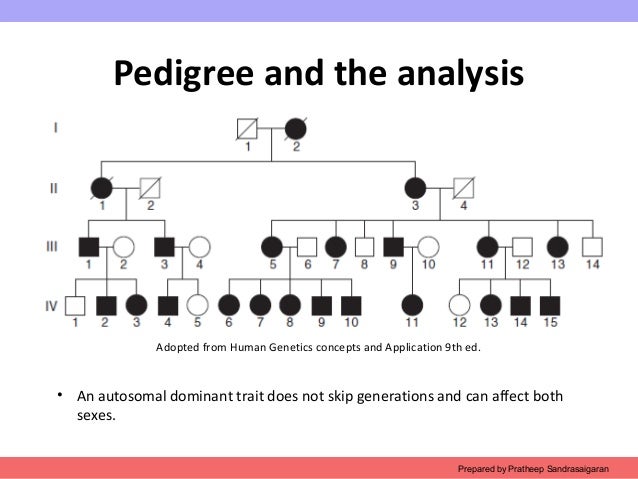 Pedigree and the analysis

I
1 2

II
1 2 3 4

III
1 2 3 4 5 6 7 8 9 10 11 12 13 14

IV
1 2 3 4 5 6 7 8 9 10 11 12 13 14 15

Adopted from Human Genetics concepts and Application 9th ed.

• An autosomal dominant trait does not skip generations and can affect both sexes.

Prepared by Pratheep Sandrasaigaran